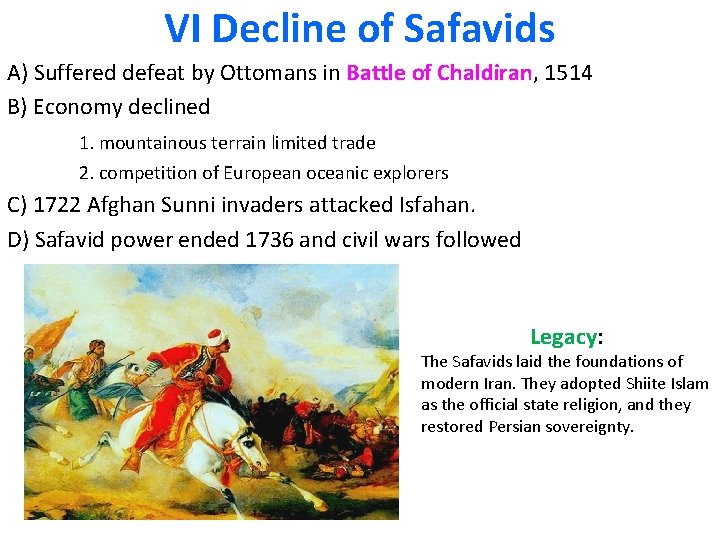 VI Decline of Safavids

A) Suffered defeat by Ottomans in Battle of Chaldiran, 1514

B) Economy declined

1. mountainous terrain limited trade

2. competition of European oceanic explorers

C) 1722 Afghan Sunni invaders attacked Isfahan.

D) Safavid power ended 1736 and civil wars followed

Legacy:

The Safavids laid the foundations of modern Iran. They adopted Shiite Islam as the official state religion, and they restored Persian sovereignty.